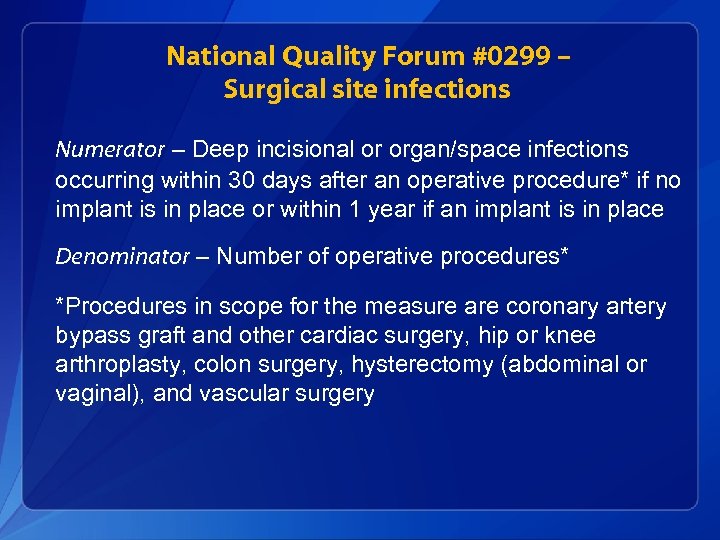 National Quality Forum #0299 – Surgical site infections

Numerator – Deep incisional or organ/space infections occurring within 30 days after an operative procedure* if no implant is in place or within 1 year if an implant is in place

Denominator – Number of operative procedures*

*Procedures in scope for the measure are coronary artery bypass graft and other cardiac surgery, hip or knee arthroplasty, colon surgery, hysterectomy (abdominal or vaginal), and vascular surgery